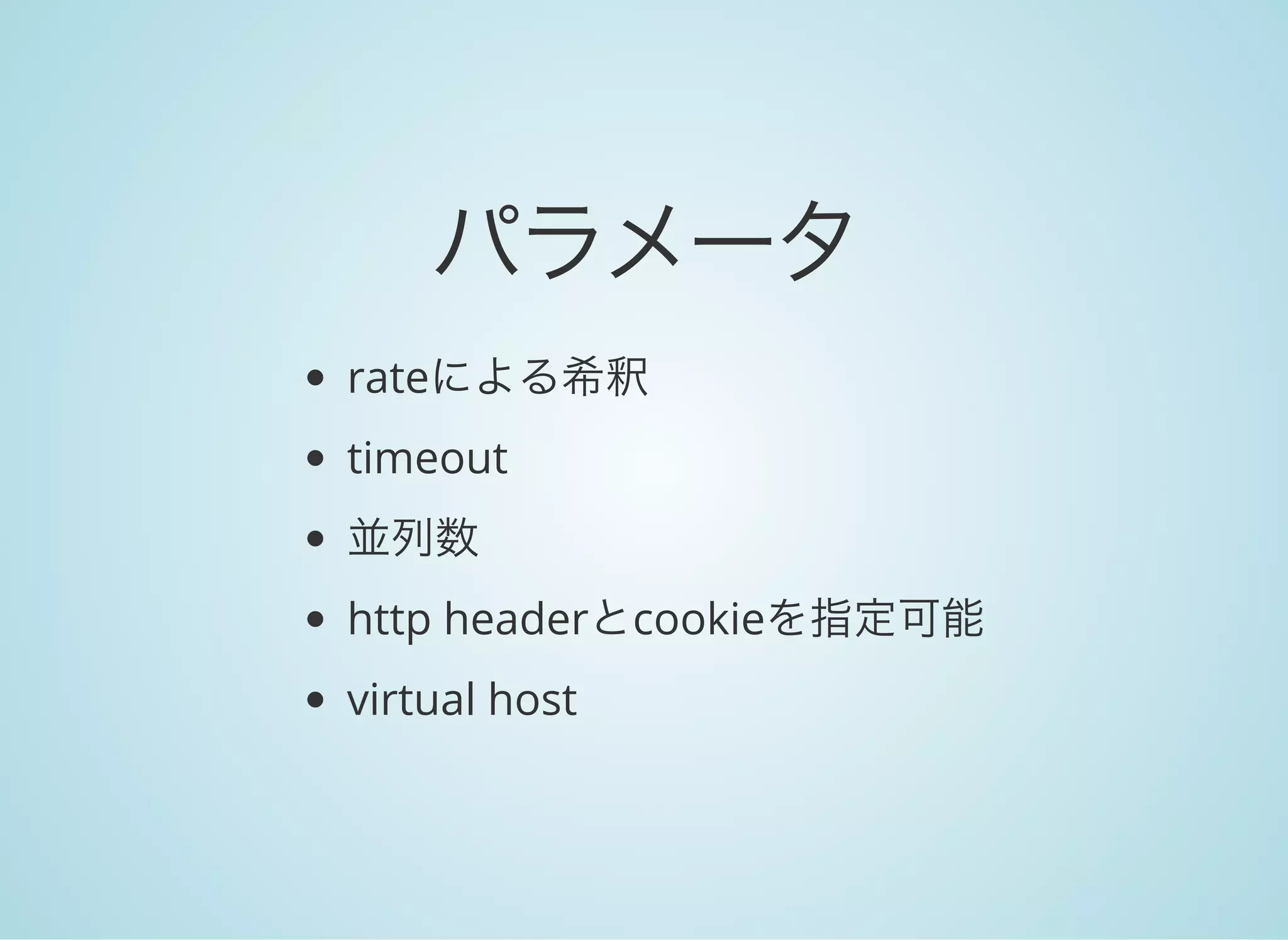 パラメータ

- rateによる希釈
- timeout
- 並列数
- http headerとcookieを指定可能
- virtual host